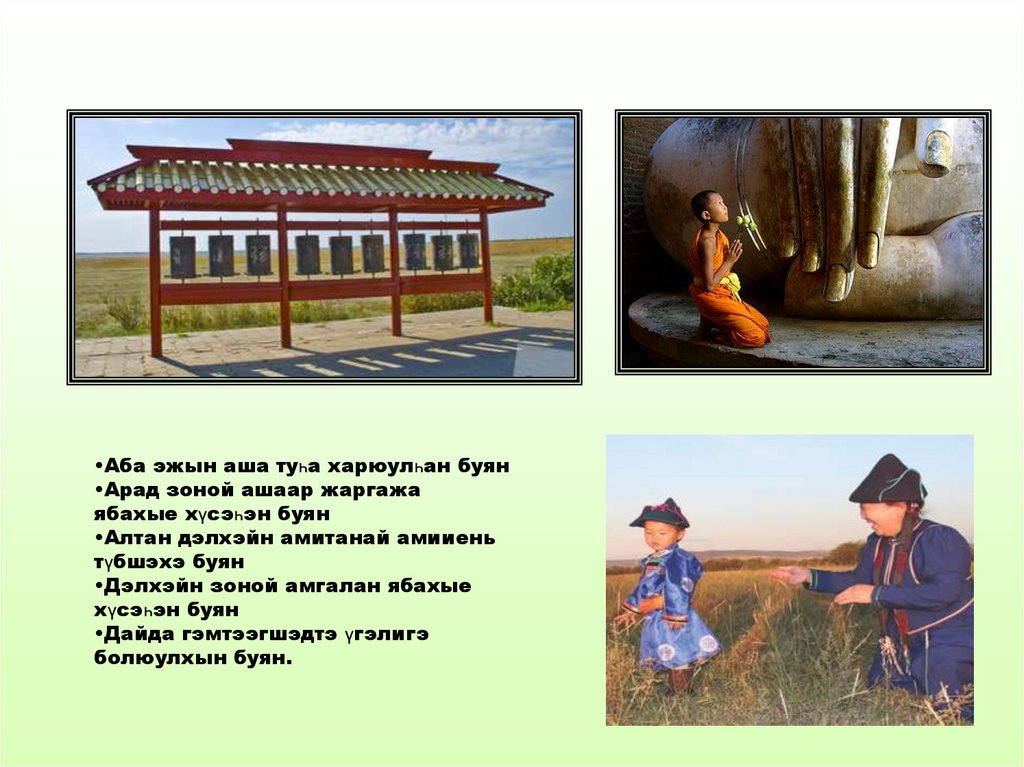 •Аба эжын аша туһа харюулһан буян
•Арад зоной ашаар жаргажа ябахые хүсэһэн буян
•Алтан дэлхэйн амитанай амииень түбшэхэ буян
•Дэлхэйн зоной амгалан ябахые хүсэһэн буян
•Дайда гэмтээгшэдтэ үгэлигэ болюулхын буян.